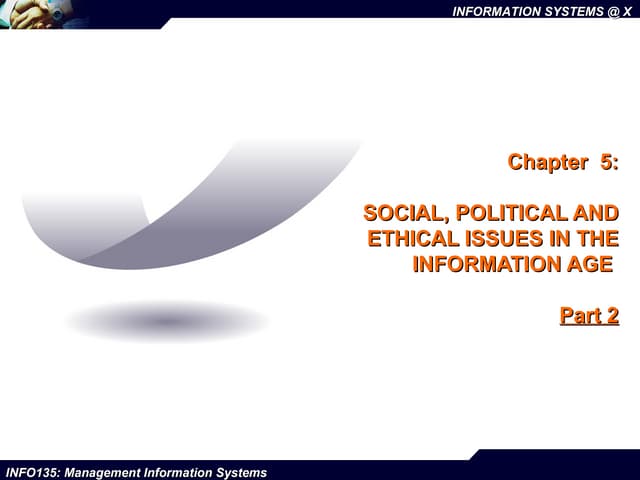 INFORMATION SYSTEMS @ X

Chapter 5:

SOCIAL, POLITICAL AND ETHICAL ISSUES IN THE INFORMATION AGE

Part 2

INFO135: Management Information Systems